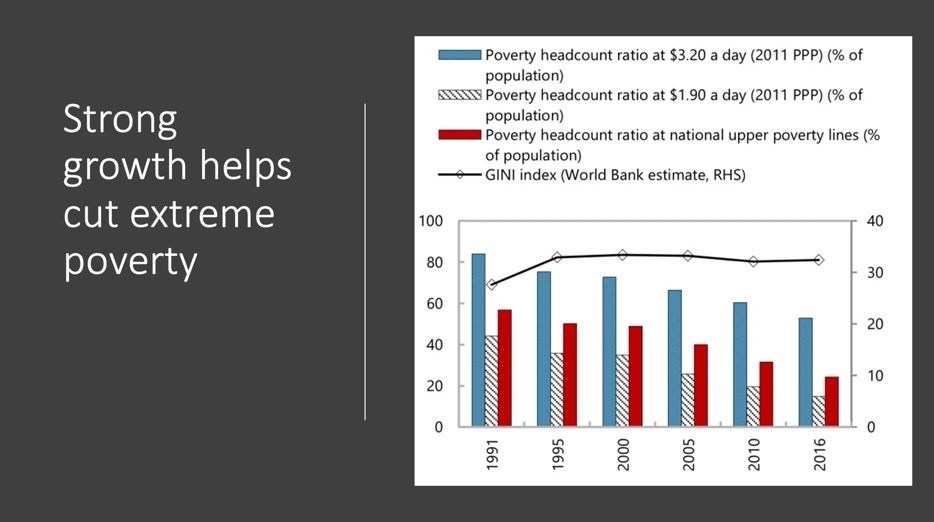 Strong growth helps cut extreme poverty

Poverty headcount ratio at \$3.20 a day (2011 PPP) (% of population)

Poverty headcount ratio at \$1.90 a day (2011 PPP) (% of population)

Poverty headcount ratio at national upper poverty lines (% of population)

GINI index (World Bank estimate, RHS)

100
80
60
40
20
0

40
30
20
10
0

1991
1995
2000
2005
2010
2016